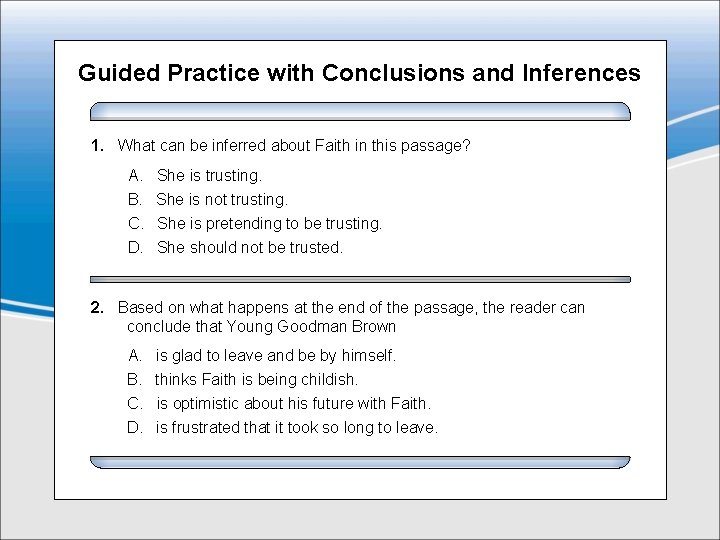 Guided Practice with Conclusions and Inferences

1. What can be inferred about Faith in this passage?

A. She is trusting.
B. She is not trusting.
C. She is pretending to be trusting.
D. She should not be trusted.

2. Based on what happens at the end of the passage, the reader can conclude that Young Goodman Brown

A. is glad to leave and be by himself.
B. thinks Faith is being childish.
C. is optimistic about his future with Faith.
D. is frustrated that it took so long to leave.